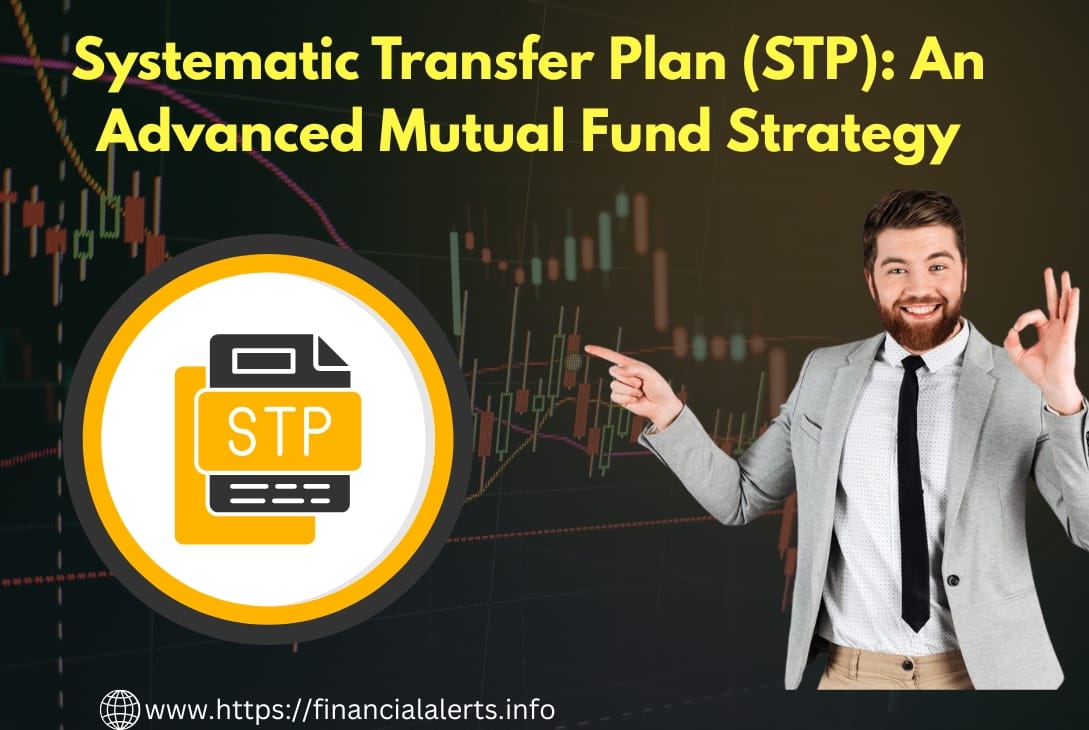 Systematic Transfer Plan (STP): An Advanced Mutual Fund Strategy

STP

www.https://financialalerts.info